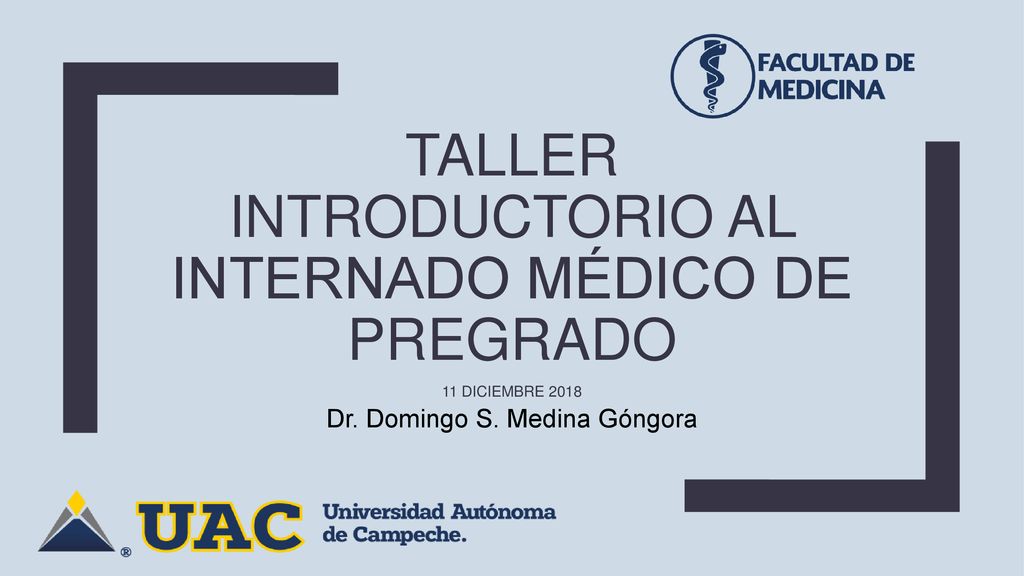 FACULTAD DE MEDICINA

TALLER INTRODUCTORIO AL INTERNADO MÉDICO DE PREGRADO

11 DICIEMBRE 2018

Dr. Domingo S. Medina Góngora

UAC®

Universidad Autónoma de Campeche.